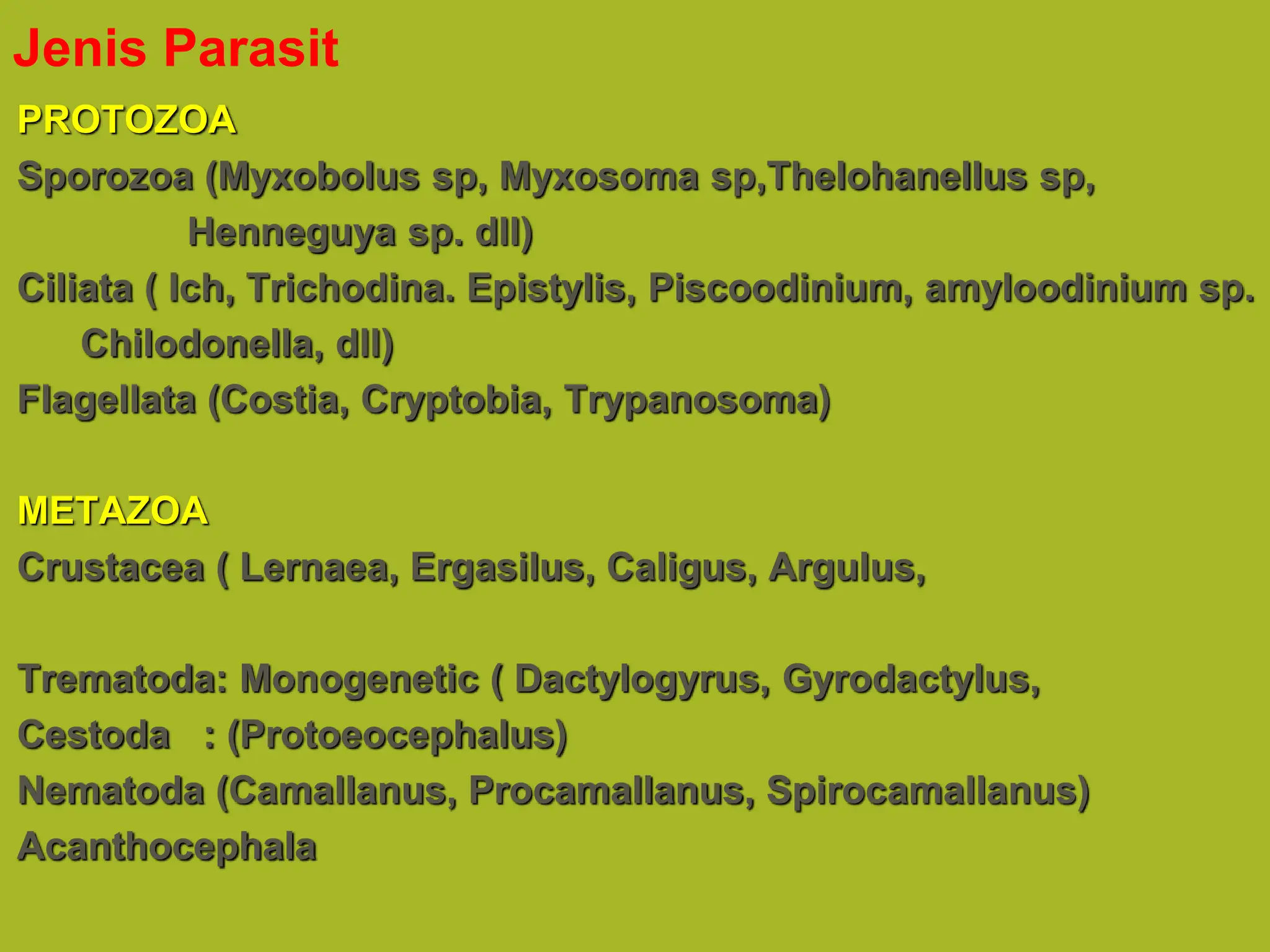 Jenis Parasit

PROTOZOA

Sporozoa (Myxobolus sp, Myxosoma sp,Thelohanellus sp, Henneguya sp. dll)

Ciliata ( Ich, Trichodina. Epistylis, Piscoodinium, amyloodinium sp. Chilodonella, dll)

Flagellata (Costia, Cryptobia, Trypanosoma)

METAZOA

Crustacea ( Lernaea, Ergasilus, Caligus, Argulus,

Trematoda: Monogenetic ( Dactylogyrus, Gyrodactylus,

Cestoda : (Protoeocephalus)

Nematoda (Camallanus, Procamallanus, Spirocamallanus)

Acanthocephala